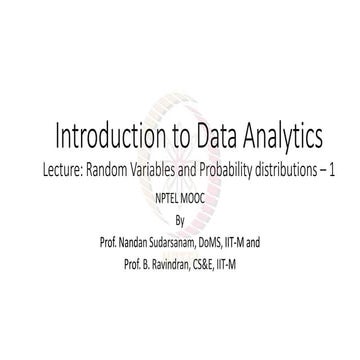 Introduction to Data Analytics

Lecture: Random Variables and Probability distributions – 1

NPTEL MOOC

By

Prof. Nandan Sudarsanam, DoMS, IIT-M and

Prof. B. Ravindran, CS&E, IIT-M